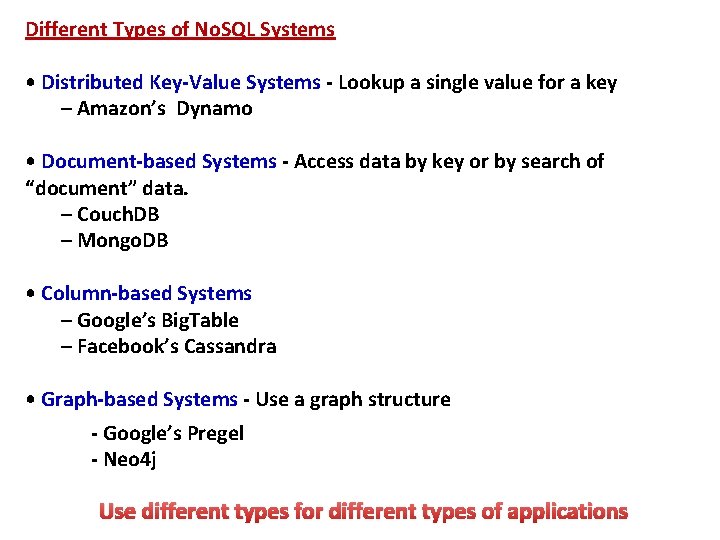 Different Types of NoSQL Systems

• Distributed Key-Value Systems - Lookup a single value for a key
– Amazon's Dynamo

• Document-based Systems - Access data by key or by search of "document" data.
– CouchDB
– MongoDB

• Column-based Systems
– Google's BigTable
– Facebook's Cassandra

• Graph-based Systems - Use a graph structure
- Google's Pregel
- Neo4j

Use different types for different types of applications